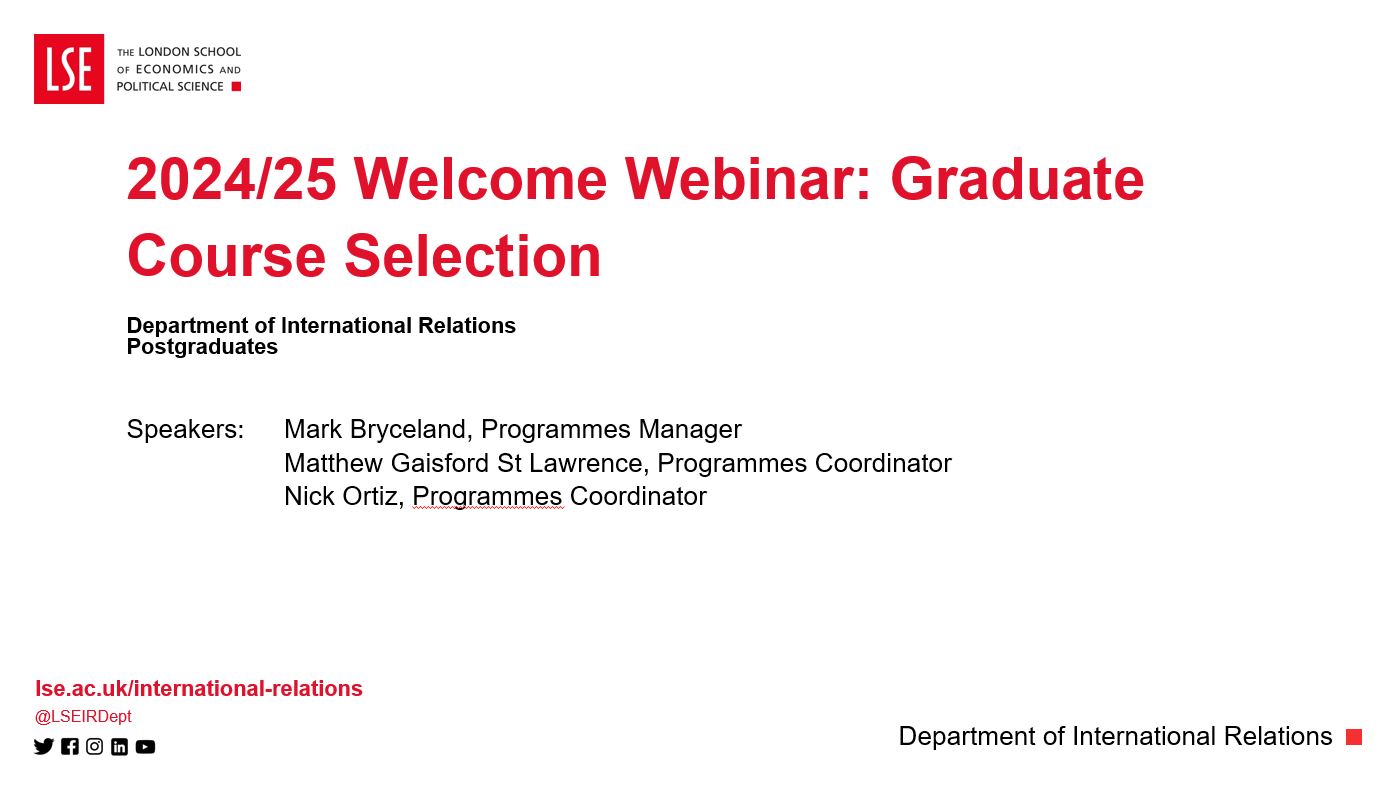 LSE THE LONDON SCHOOL OF ECONOMICS AND POLITICAL SCIENCE

2024/25 Welcome Webinar: Graduate Course Selection

Department of International Relations
Postgraduates

Speakers: Mark Bryceland, Programmes Manager
Matthew Gaisford St Lawrence, Programmes Coordinator
Nick Ortiz, Programmes Coordinator

lse.ac.uk/international-relations
@LSEIRDept

Department of International Relations